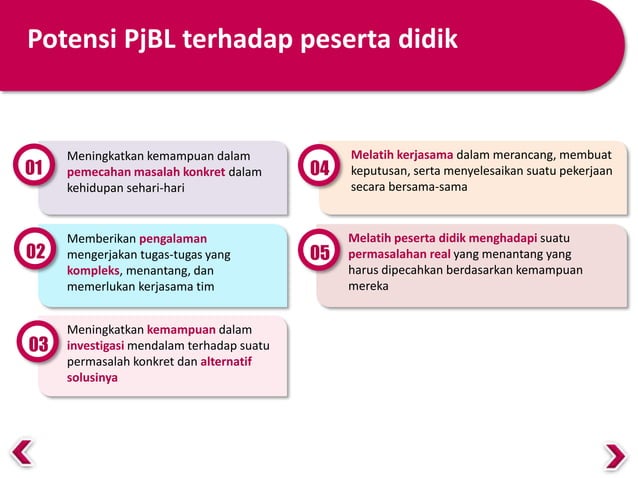 Potensi PjBL terhadap peserta didik

01 Meningkatkan kemampuan dalam pemecahan masalah konkret dalam kehidupan sehari-hari

02 Memberikan pengalaman mengerjakan tugas-tugas yang kompleks, menantang, dan memerlukan kerjasama tim

03 Meningkatkan kemampuan dalam investigasi mendalam terhadap suatu permasalah konkret dan alternatif solusinya

04 Melatih kerjasama dalam merancang, membuat keputusan, serta menyelesaikan suatu pekerjaan secara bersama-sama

05 Melatih peserta didik menghadapi suatu permasalahan real yang menantang yang harus dipecahkan berdasarkan kemampuan mereka